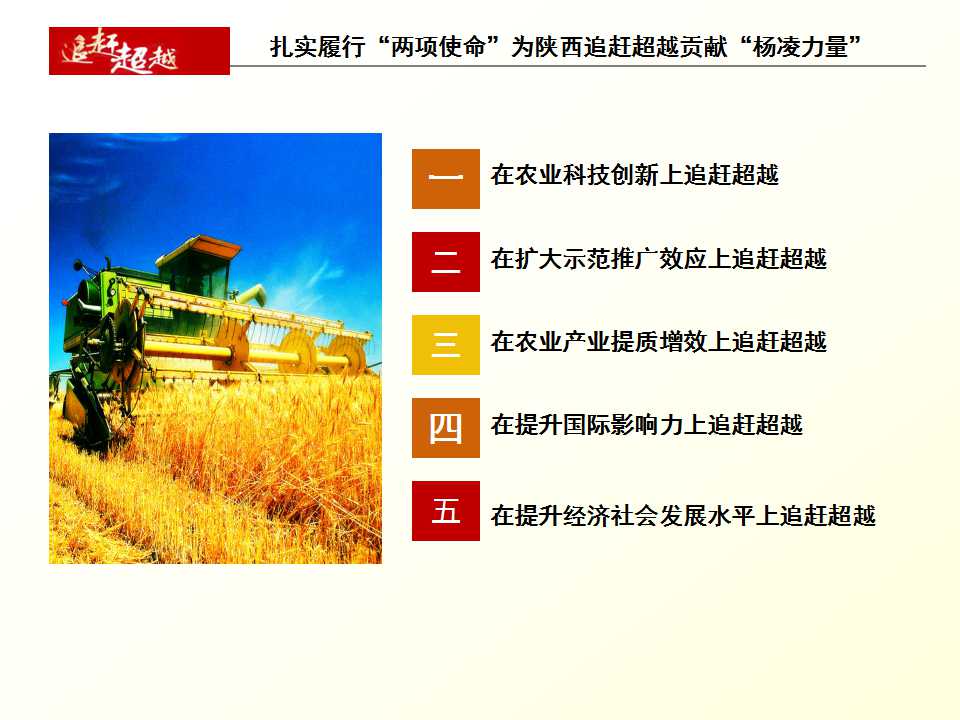 追赶超越

扎实履行“两项使命”为陕西追赶超越贡献“杨凌力量”

一 在农业科技创新上追赶超越

二 在扩大示范推广效应上追赶超越

三 在农业产业提质增效上追赶超越

四 在提升国际影响力上追赶超越

五 在提升经济社会发展水平上追赶超越